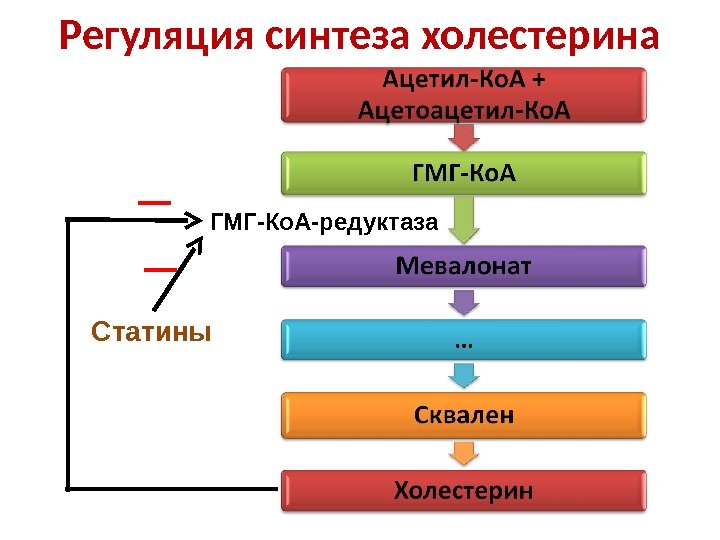 Регуляция синтеза холестерина

Ацетил-КоА +
Ацетоацетил-КоА

ГМГ-КоА

—

ГМГ-КоА-редуктаза

—

Статины

Мевалонат

…

Сквален

Холестерин